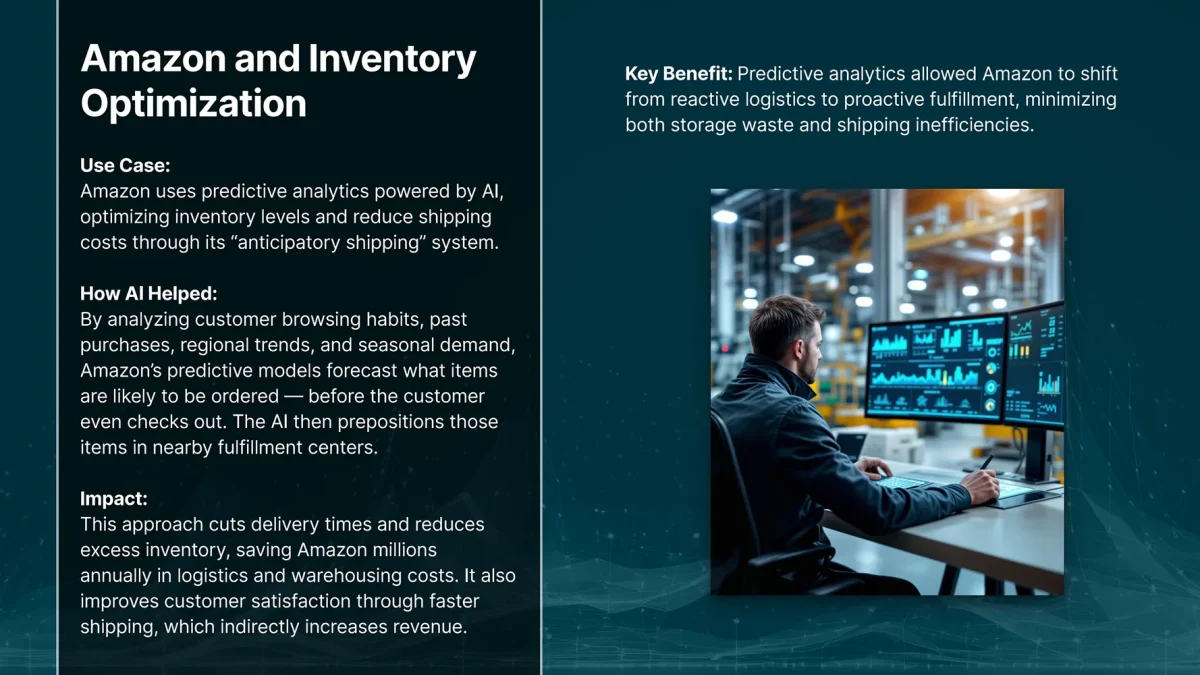 Amazon and Inventory Optimization

Use Case:
Amazon uses predictive analytics powered by AI, optimizing inventory levels and reduce shipping costs through its "anticipatory shipping" system.

How AI Helped:
By analyzing customer browsing habits, past purchases, regional trends, and seasonal demand, Amazon's predictive models forecast what items are likely to be ordered — before the customer even checks out. The AI then prepositions those items in nearby fulfillment centers.

Impact:
This approach cuts delivery times and reduces excess inventory, saving Amazon millions annually in logistics and warehousing costs. It also improves customer satisfaction through faster shipping, which indirectly increases revenue.

Key Benefit: Predictive analytics allowed Amazon to shift from reactive logistics to proactive fulfillment, minimizing both storage waste and shipping inefficiencies.